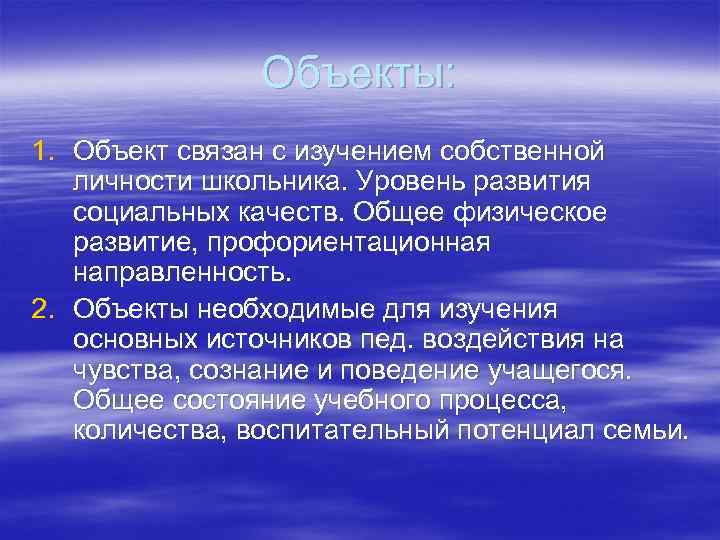 Объекты:

1. Объект связан с изучением собственной личности школьника. Уровень развития социальных качеств. Общее физическое развитие, профориентационная направленность.

2. Объекты необходимые для изучения основных источников пед. воздействия на чувства, сознание и поведение учащегося. Общее состояние учебного процесса, количества, воспитательный потенциал семьи.